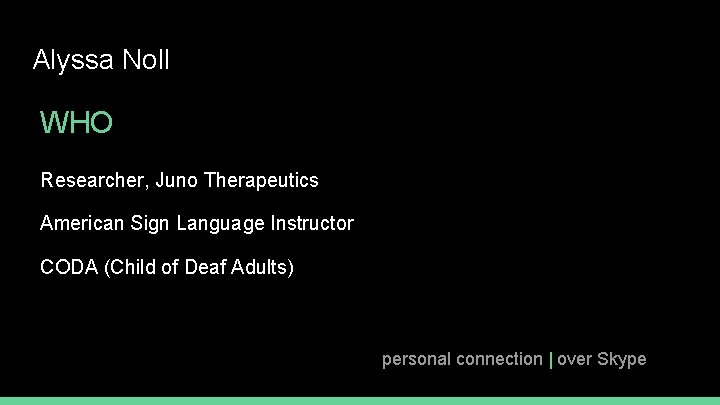 Alyssa Noll

WHO

Researcher, Juno Therapeutics

American Sign Language Instructor

CODA (Child of Deaf Adults)

personal connection | over Skype